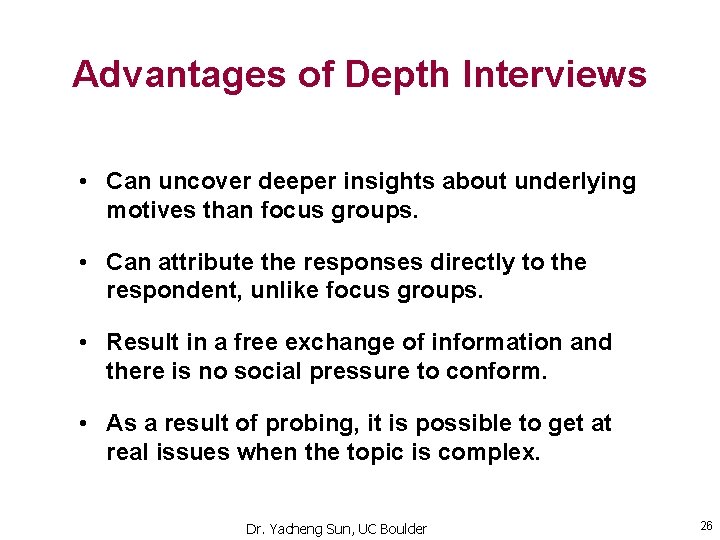 Advantages of Depth Interviews

• Can uncover deeper insights about underlying motives than focus groups.

• Can attribute the responses directly to the respondent, unlike focus groups.

• Result in a free exchange of information and there is no social pressure to conform.

• As a result of probing, it is possible to get at real issues when the topic is complex.

Dr. Yacheng Sun, UC Boulder

26